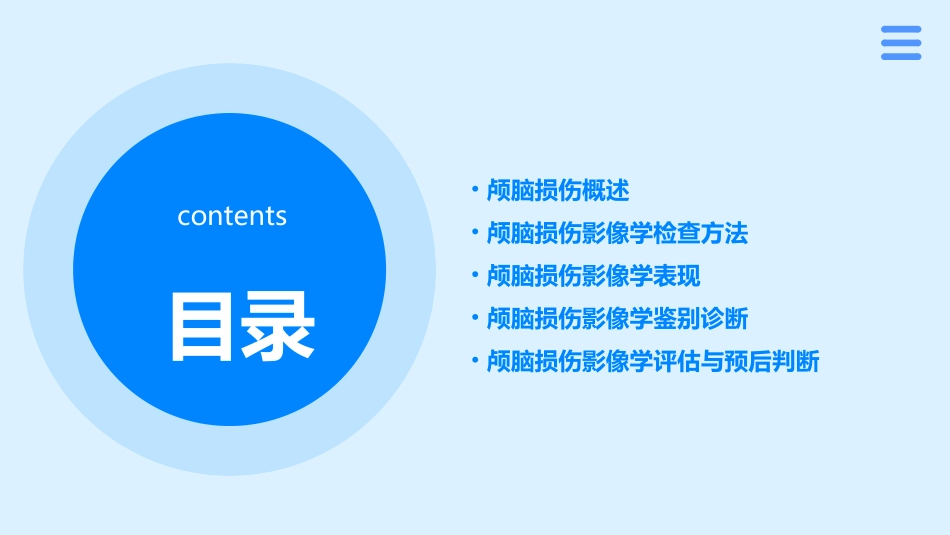 contents

目录

• 颅脑损伤概述
• 颅脑损伤影像学检查方法
• 颅脑损伤影像学表现
• 颅脑损伤影像学鉴别诊断
• 颅脑损伤影像学评估与预后判断